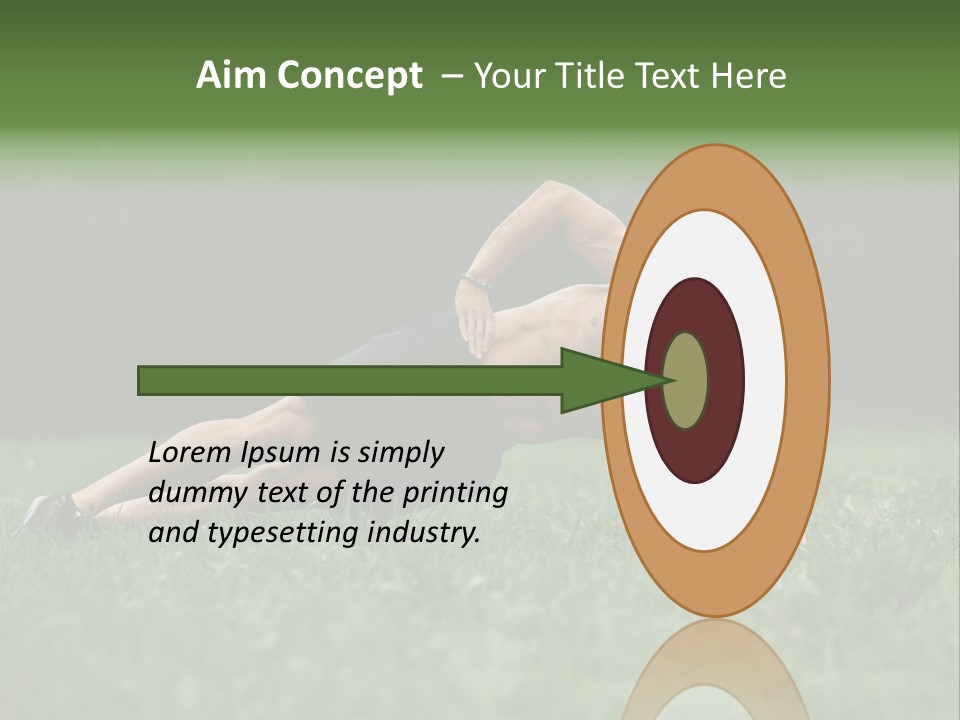 Aim Concept – Your Title Text Here

Lorem Ipsum is simply dummy text of the printing and typesetting industry.